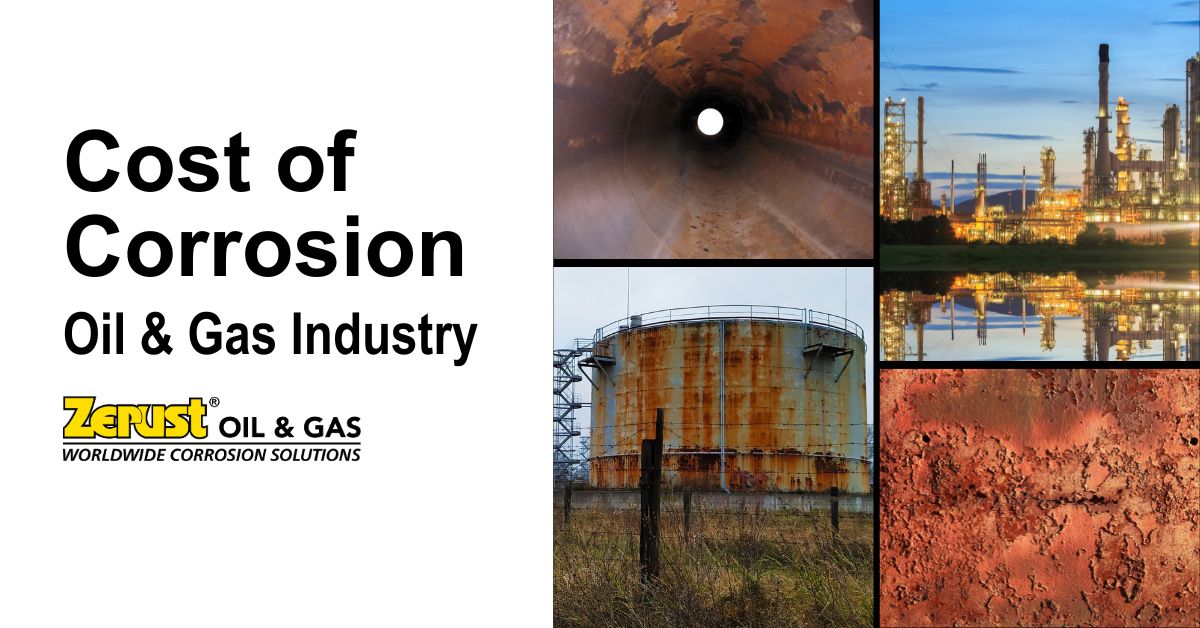 Cost of Corrosion
Oil & Gas Industry

Zerust® OIL & GAS
WORLDWIDE CORROSION SOLUTIONS